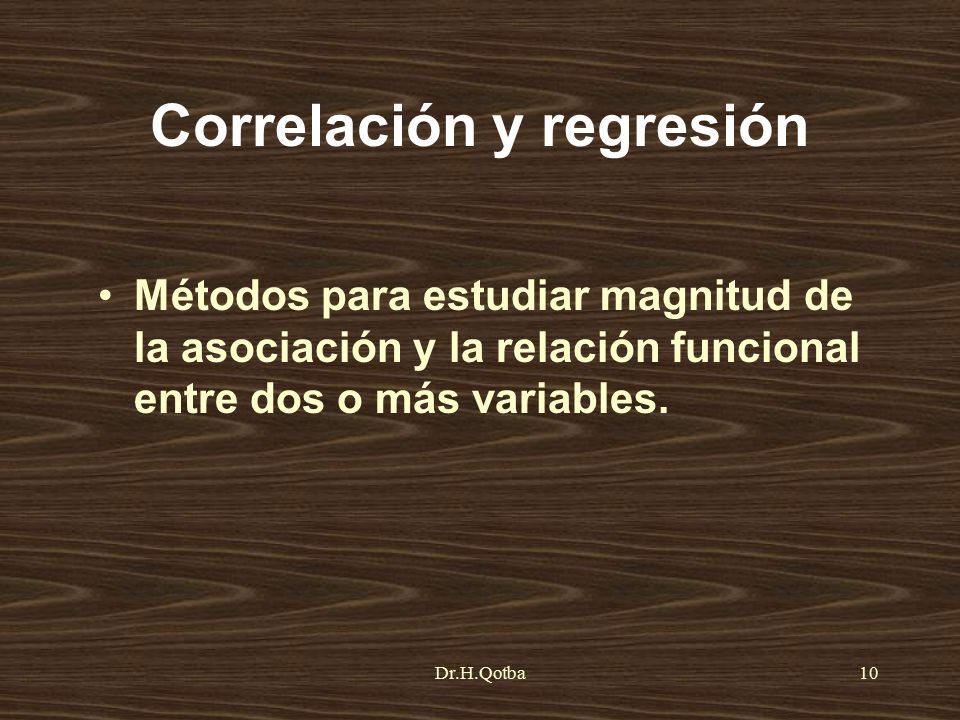 Correlación y regresión

• Métodos para estudiar magnitud de la asociación y la relación funcional entre dos o más variables.

Dr.H.Qotba

10